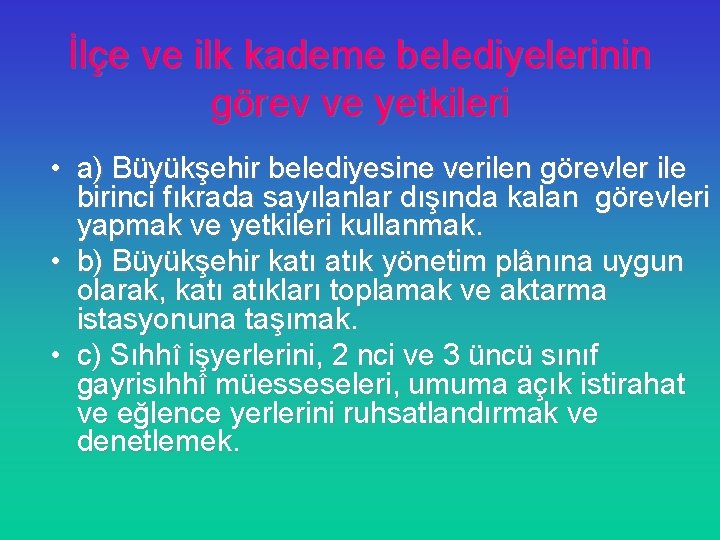 İlçe ve ilk kademe belediyelerinin görev ve yetkileri

• a) Büyükşehir belediyesine verilen görevler ile birinci fıkrada sayılanlar dışında kalan görevleri yapmak ve yetkileri kullanmak.
• b) Büyükşehir katı atık yönetim plânına uygun olarak, katı atıkları toplamak ve aktarma istasyonuna taşımak.
• c) Sıhhî işyerlerini, 2 nci ve 3 üncü sınıf gayrisıhhî müesseseleri, umuma açık istirahat ve eğlence yerlerini ruhsatlandırmak ve denetlemek.